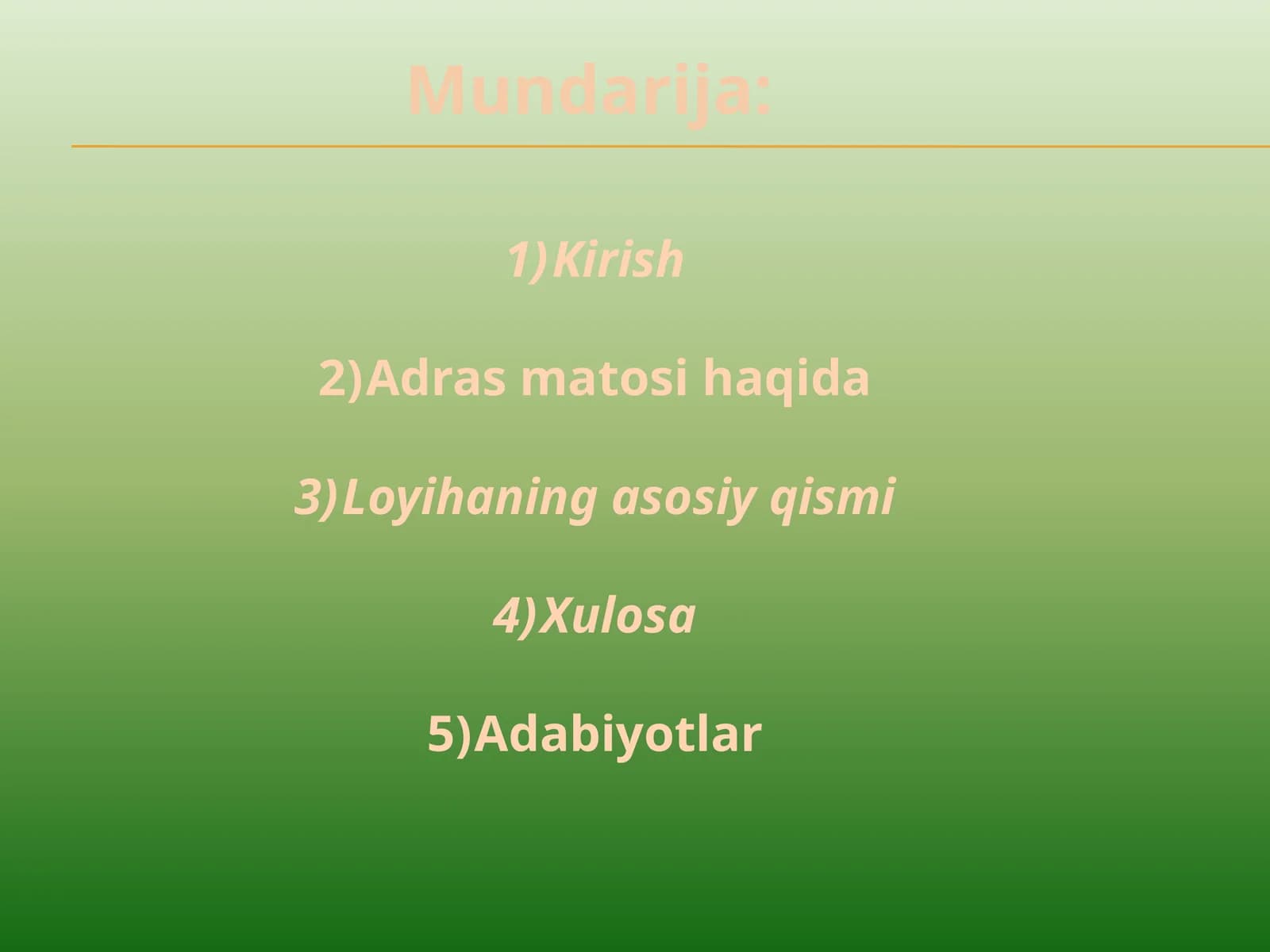 Mundarija:

1)Kirish

2)Adras matosi haqida

3)Loyihaning asosiy qismi

4)Xulosa

5)Adabiyotlar